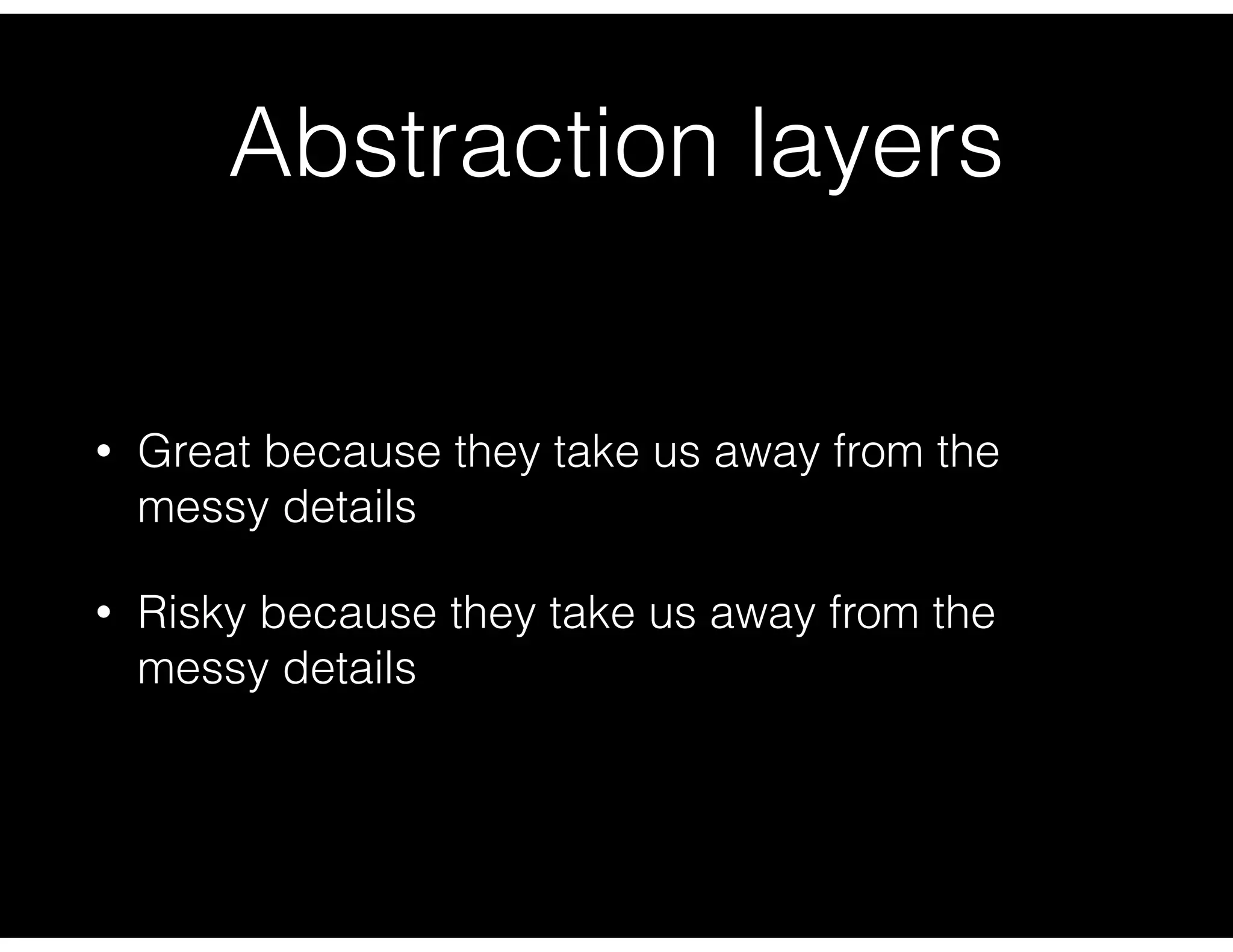 Abstraction layers

• Great because they take us away from the messy details

• Risky because they take us away from the messy details